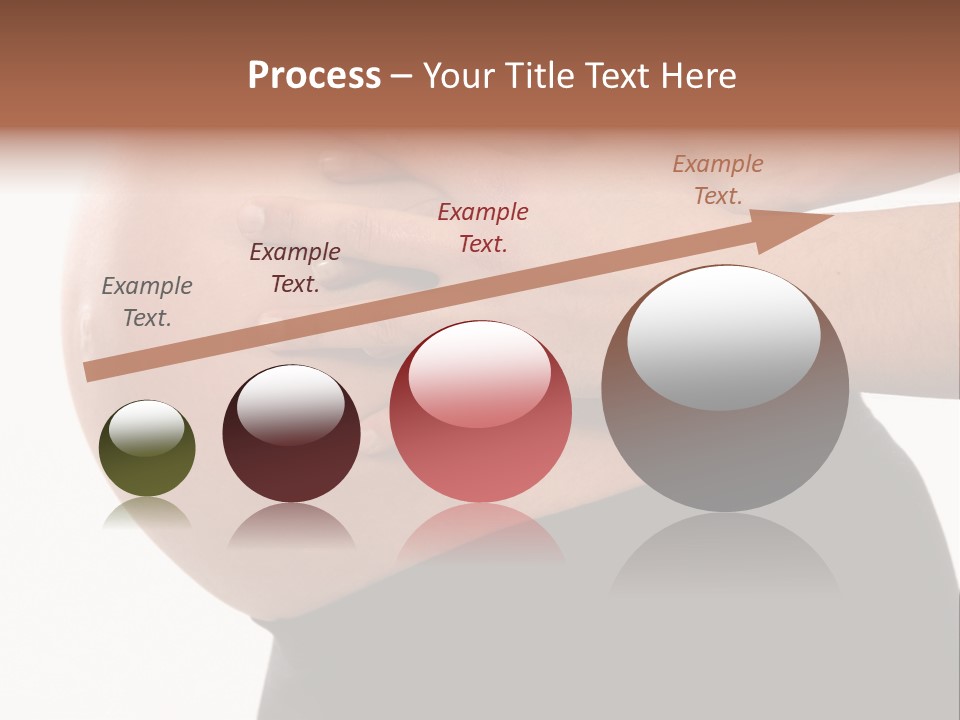 Process – Your Title Text Here

Example Text.

Example Text.

Example Text.

Example Text.